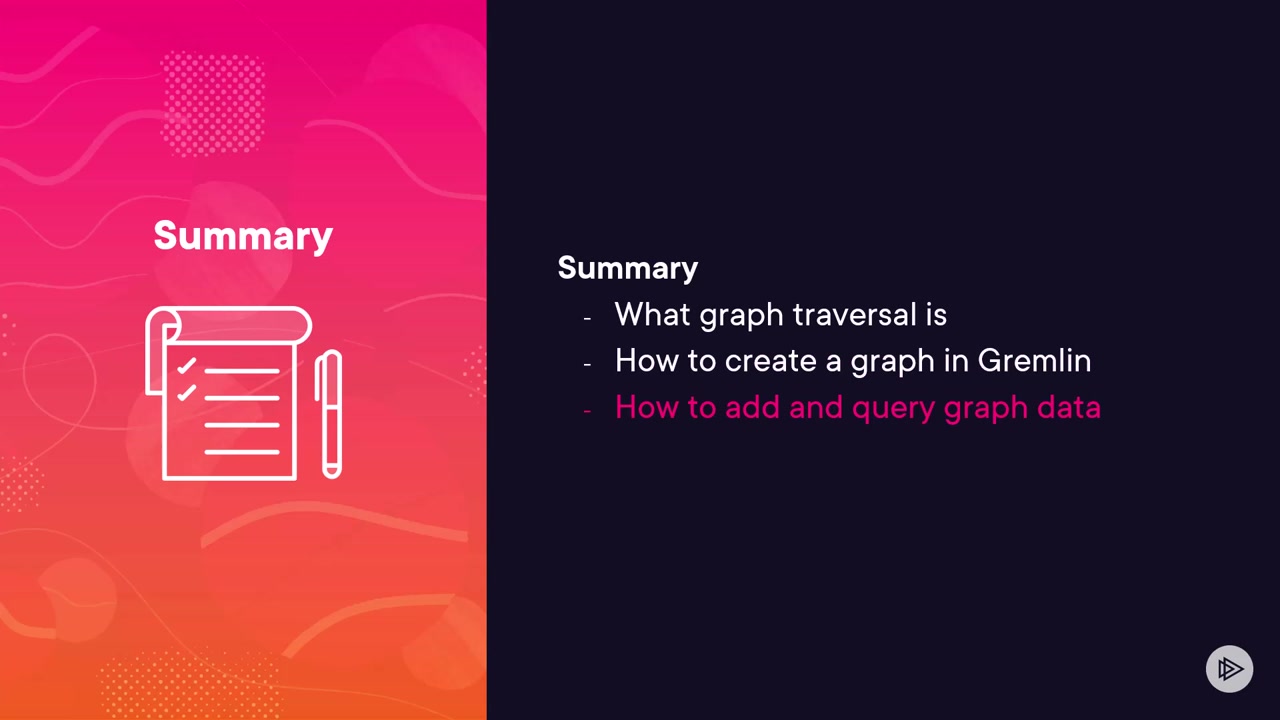 Summary

Summary

- What graph traversal is
- How to create a graph in Gremlin
- How to add and query graph data